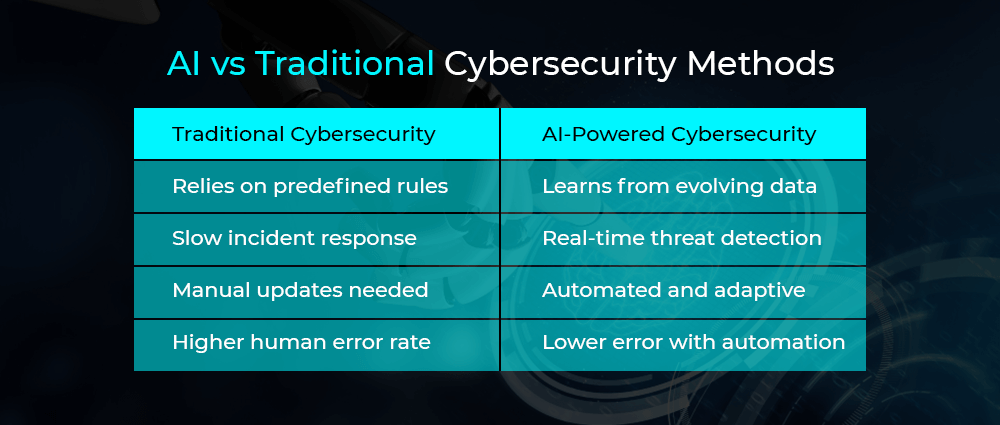 AI vs Traditional Cybersecurity Methods

| Traditional Cybersecurity | AI-Powered Cybersecurity |
|---|---|
| Relies on predefined rules | Learns from evolving data |
| Slow incident response | Real-time threat detection |
| Manual updates needed | Automated and adaptive |
| Higher human error rate | Lower error with automation |